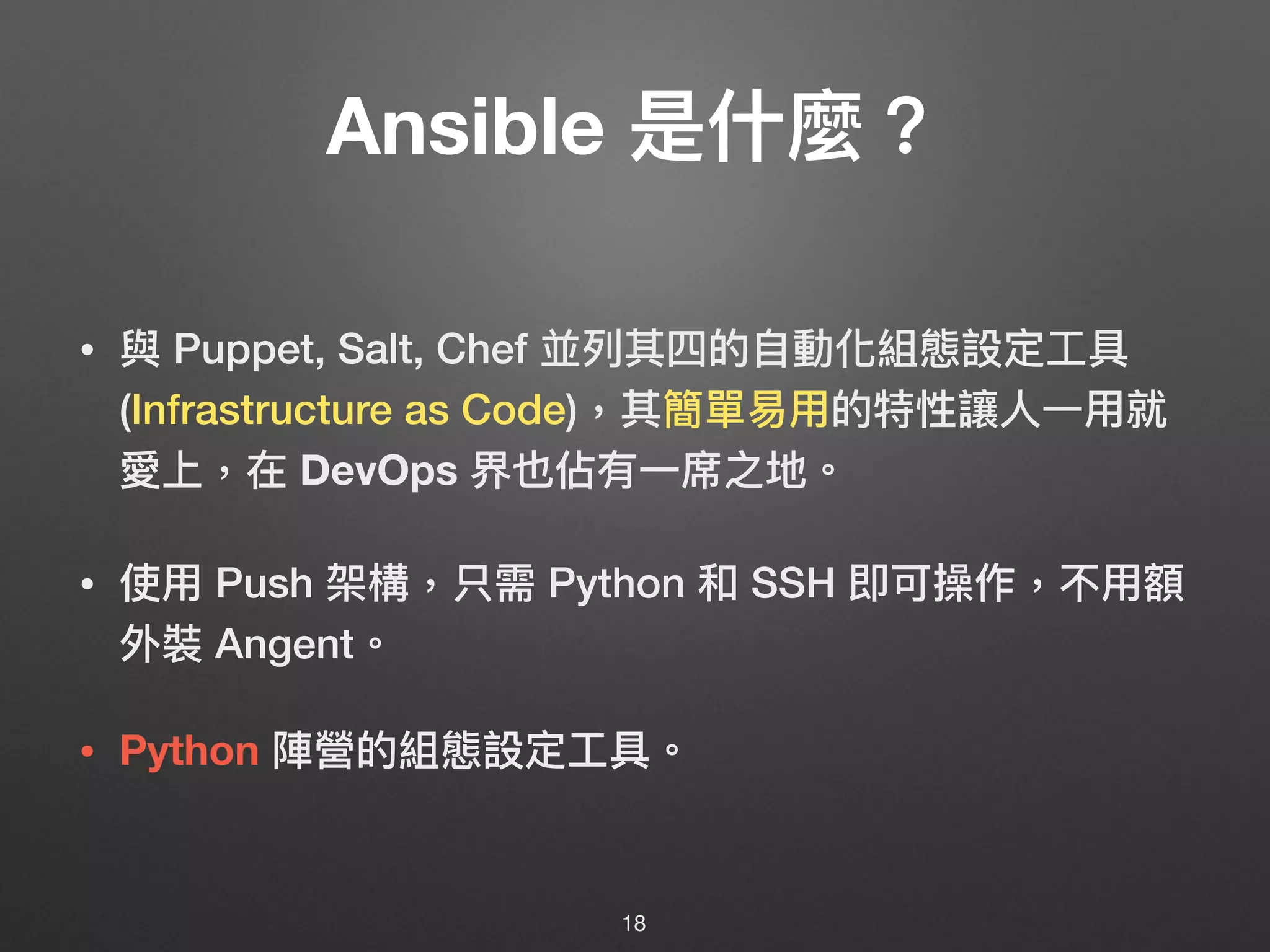 Ansible 是什麼？

• 與 Puppet, Salt, Chef 並列其四的自動化組態設定工具 (Infrastructure as Code)，其簡單易用的特性讓人一用就愛上，在 DevOps 界也佔有一席之地。

• 使用 Push 架構，只需 Python 和 SSH 即可操作，不用額外裝 Angent。

• Python 陣營的組態設定工具。

18